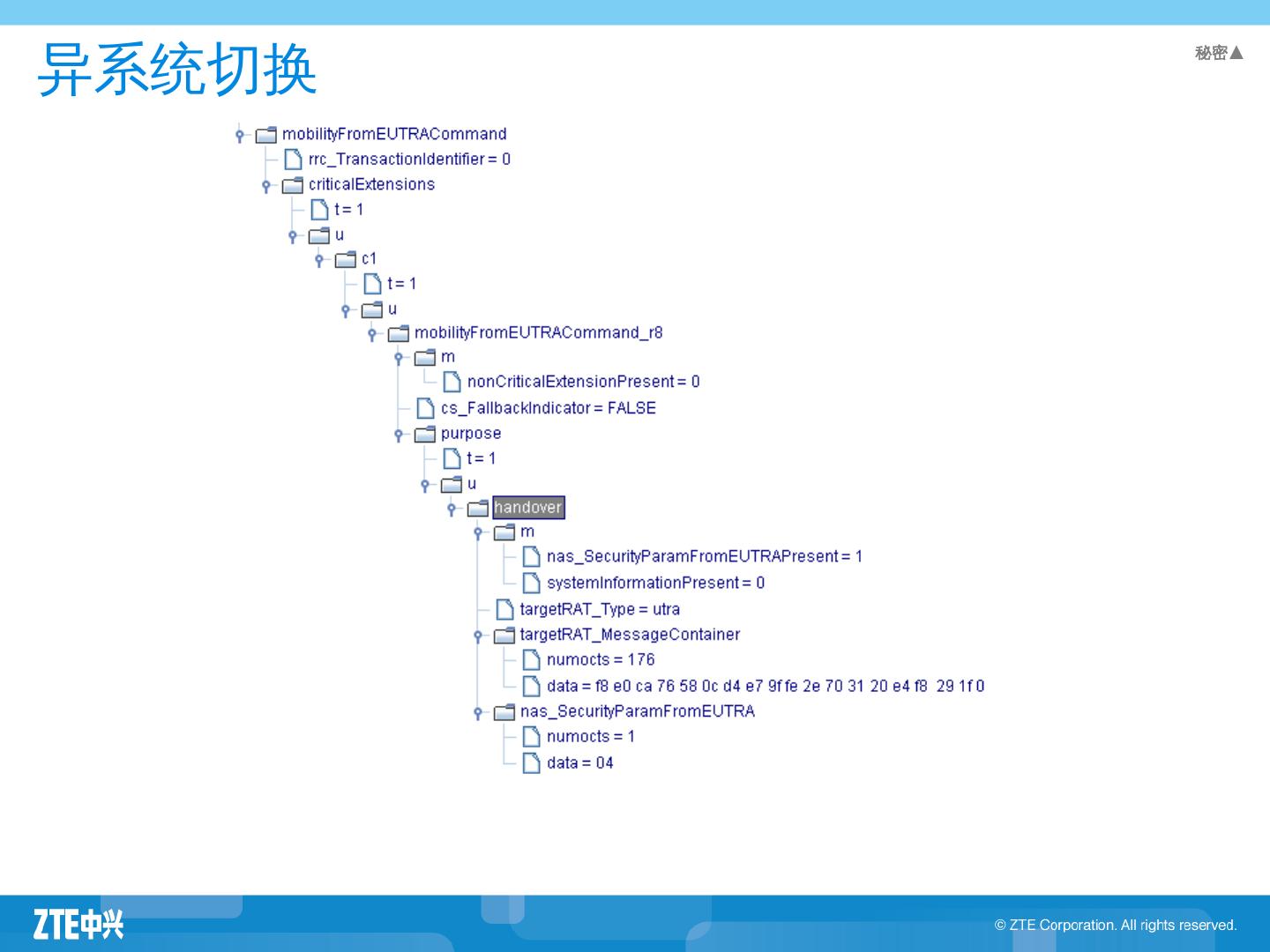 异系统切换

秘密▲

mobilityFromEUTRACommand
rrc_TransactionIdentifier = 0
criticalExtensions
t = 1
u
c1
t = 1
u
mobilityFromEUTRACommand_r8
m
nonCriticalExtensionPresent = 0
cs_FallbackIndicator = FALSE
purpose
t = 1
u
handover
m
nas_SecurityParamFromEUTRAPresent = 1
systemInformationPresent = 0
targetRAT_Type = utra
targetRAT_MessageContainer
numocts = 176
data = f8 e0 ca 76 58 0c d4 e7 9f fe 2e 70 31 20 e4 f8 29 1f 0
nas_SecurityParamFromEUTRA
numocts = 1
data = 04

ZTE中兴

© ZTE Corporation. All rights reserved.